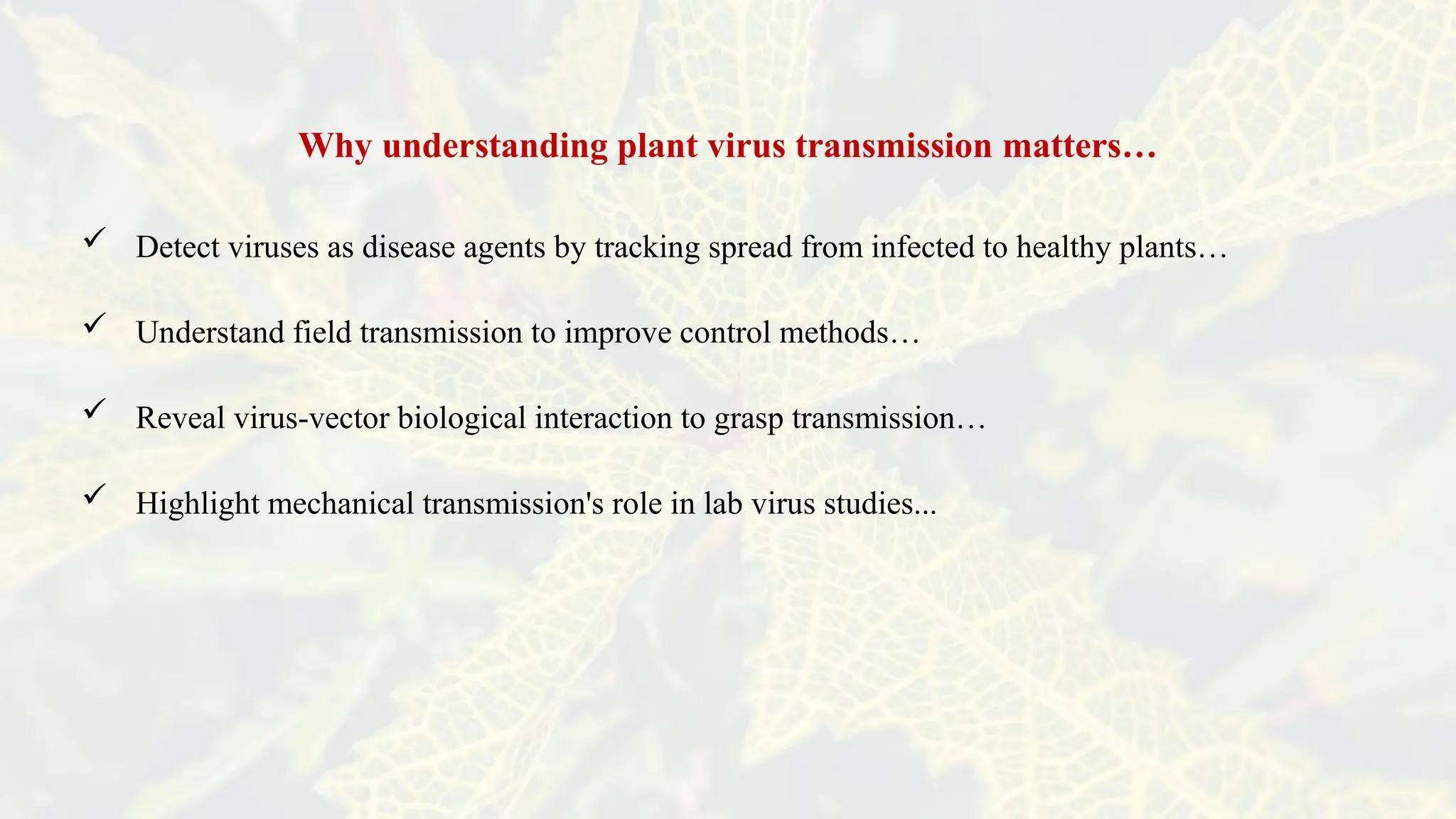 Why understanding plant virus transmission matters…

✓ Detect viruses as disease agents by tracking spread from infected to healthy plants…

✓ Understand field transmission to improve control methods…

✓ Reveal virus-vector biological interaction to grasp transmission…

✓ Highlight mechanical transmission's role in lab virus studies...